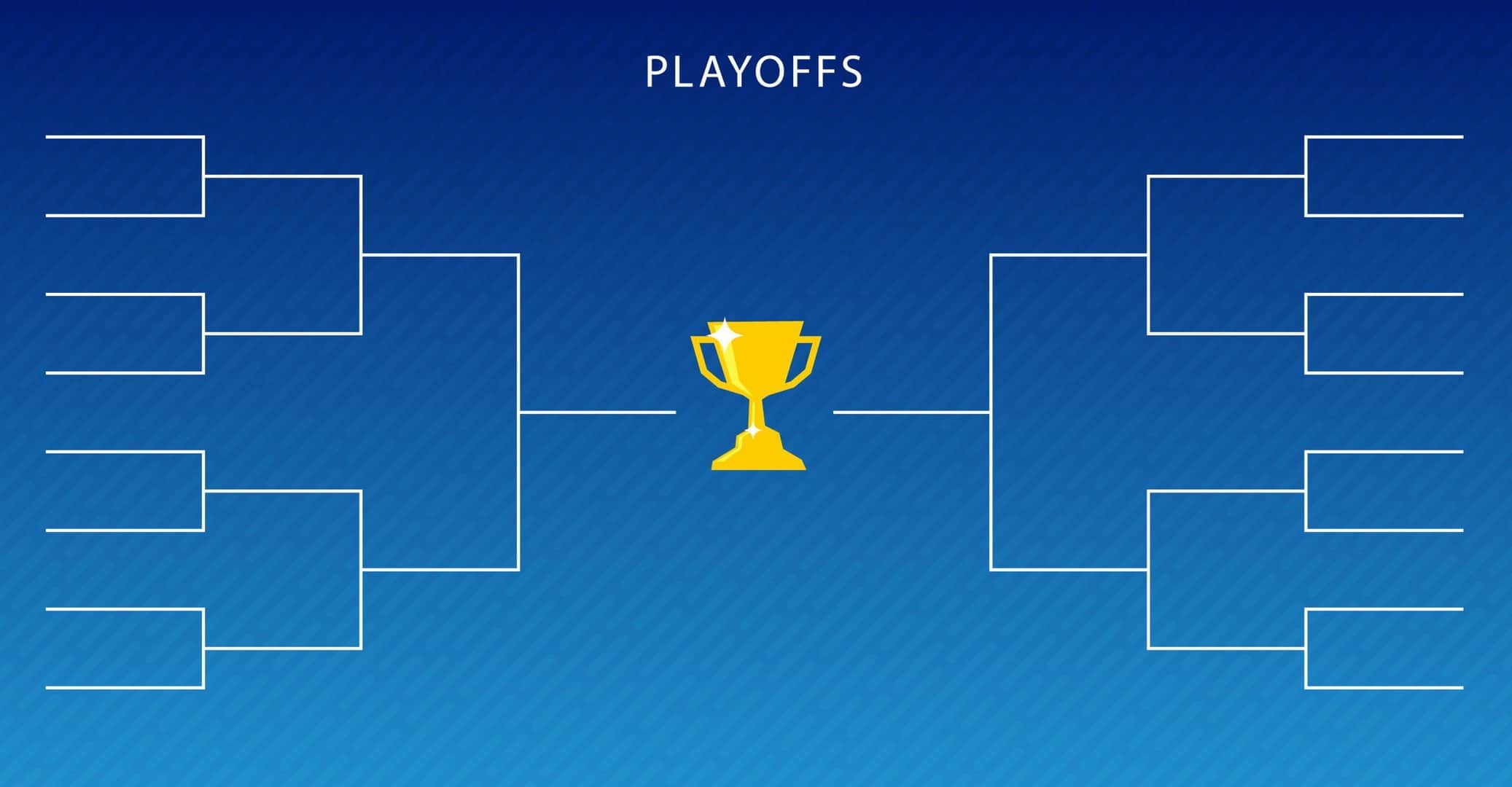 PLAYOFFS